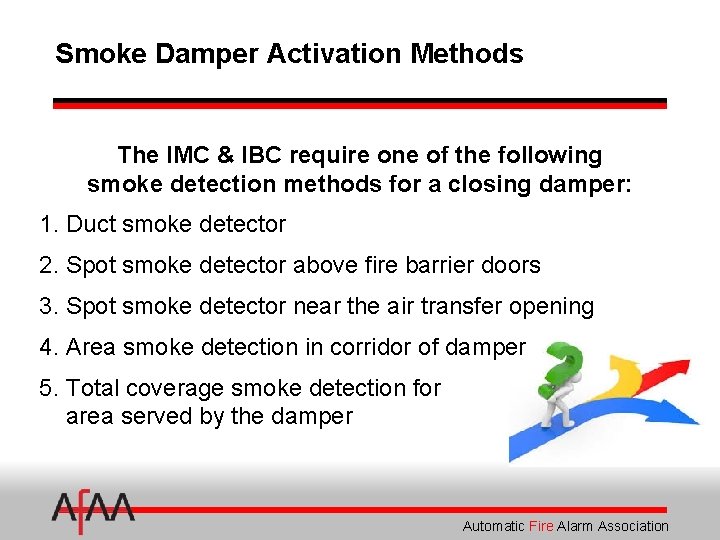 Smoke Damper Activation Methods

The IMC & IBC require one of the following smoke detection methods for a closing damper:

1. Duct smoke detector
2. Spot smoke detector above fire barrier doors
3. Spot smoke detector near the air transfer opening
4. Area smoke detection in corridor of damper
5. Total coverage smoke detection for area served by the damper

AFAA

Automatic Fire Alarm Association